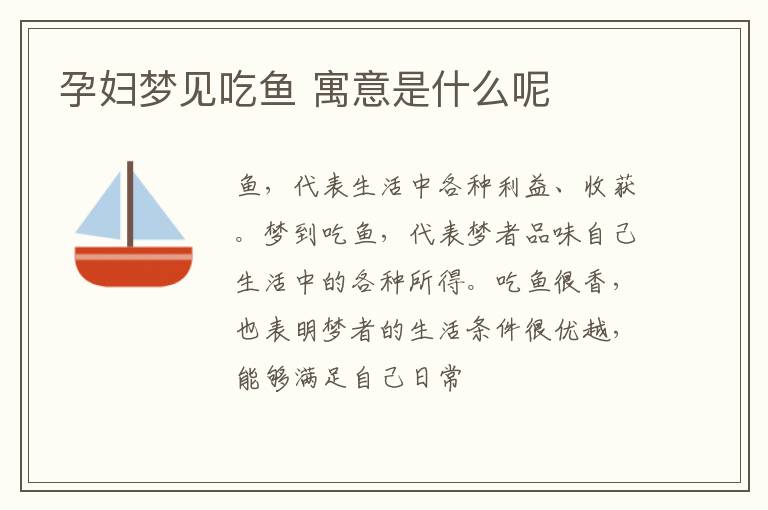 孕妇梦见吃鱼 寓意是什么呢

鱼，代表生活中各种利益、收获。梦到吃鱼，代表梦者品味自己生活中的各种所得。吃鱼很香，也表明梦者的生活条件很优越，能够满足自己日常